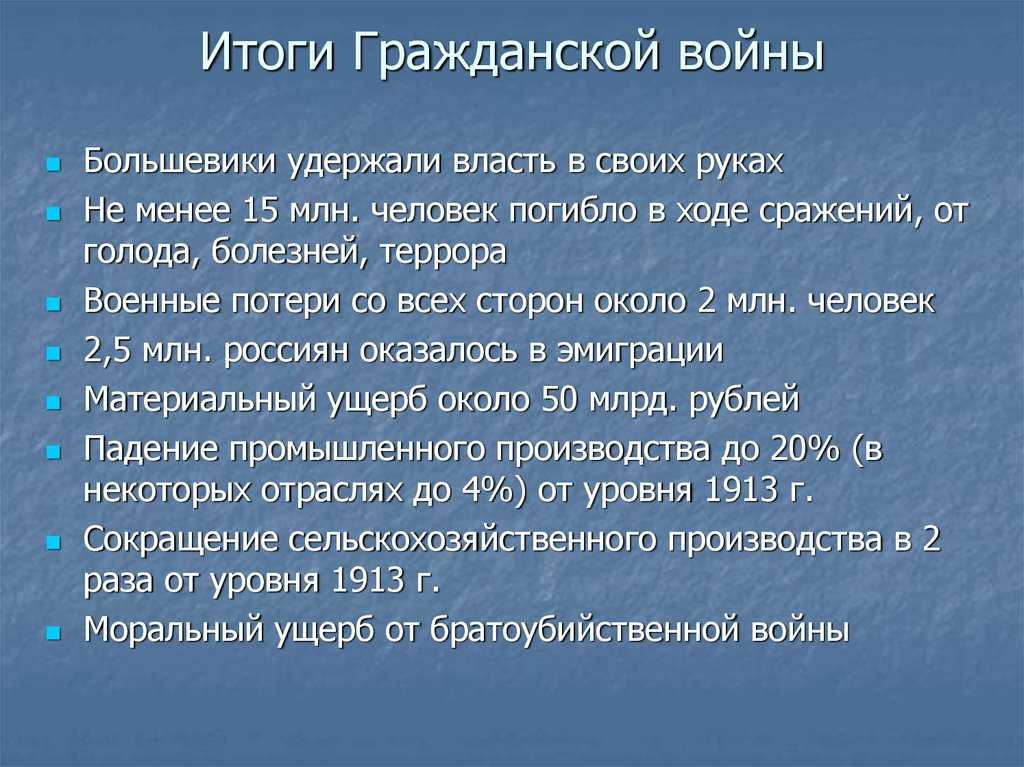 Итоги Гражданской войны

- Большевики удержали власть в своих руках
- Не менее 15 млн. человек погибло в ходе сражений, от голода, болезней, террора
- Военные потери со всех сторон около 2 млн. человек
- 2,5 млн. россиян оказалось в эмиграции
- Материальный ущерб около 50 млрд. рублей
- Падение промышленного производства до 20% (в некоторых отраслях до 4%) от уровня 1913 г.
- Сокращение сельскохозяйственного производства в 2 раза от уровня 1913 г.
- Моральный ущерб от братоубийственной войны